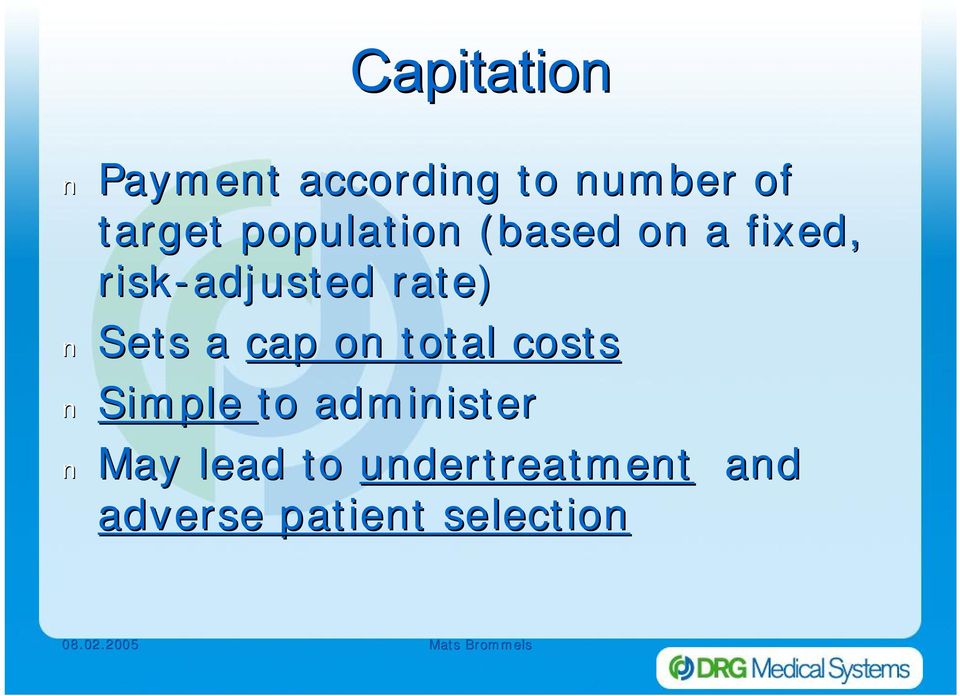 Capitation

n Payment according to number of target population (based on a fixed, risk-adjusted rate)

n Sets a cap on total costs

n Simple to administer

n May lead to undertreatment and adverse patient selection

08.02.2005

Mats Brommels

DRG Medical Systems